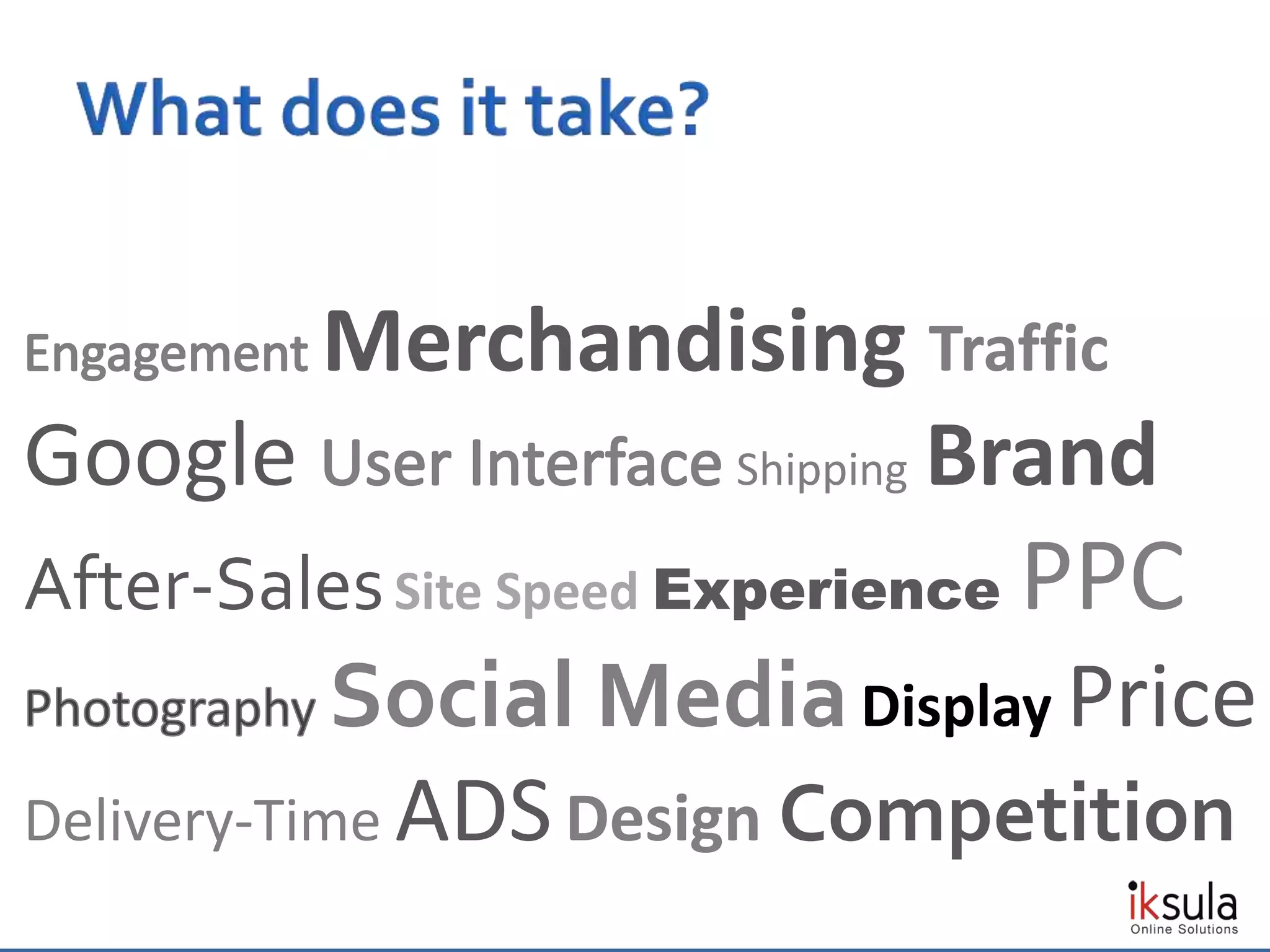 What does it take?

Engagement Merchandising Traffic

Google User Interface Shipping Brand

After-Sales Site Speed Experience PPC

Photography Social Media Display Price

Delivery-Time ADS Design Competition

iksula
Online Solutions